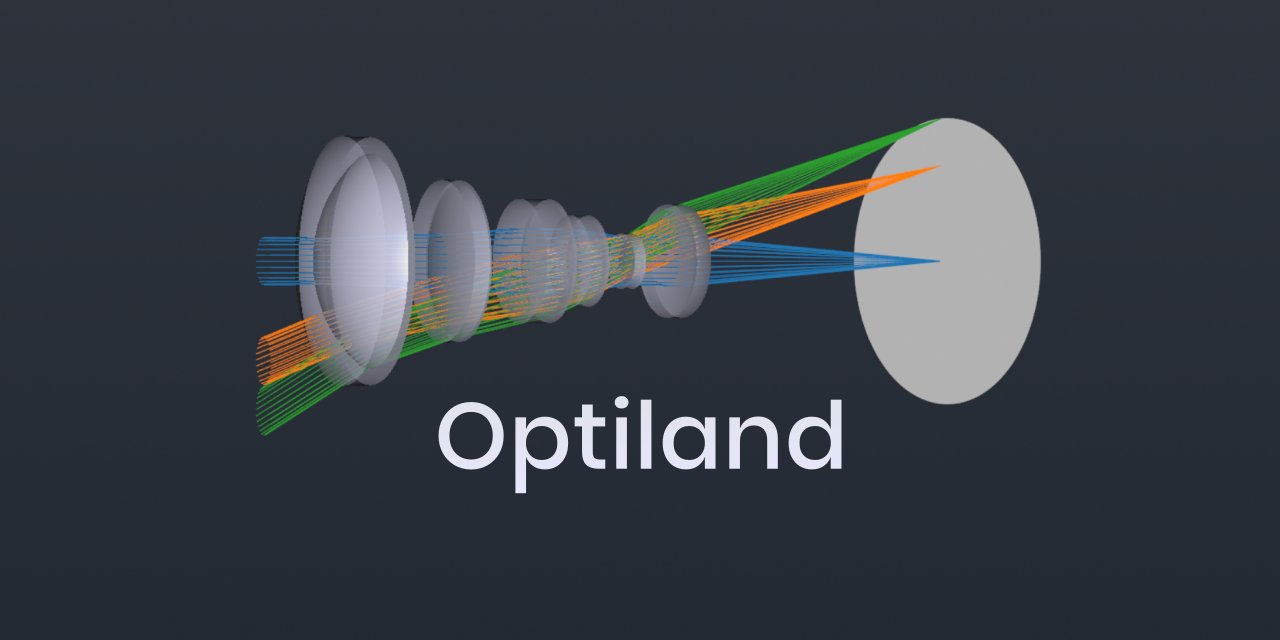 Optiland